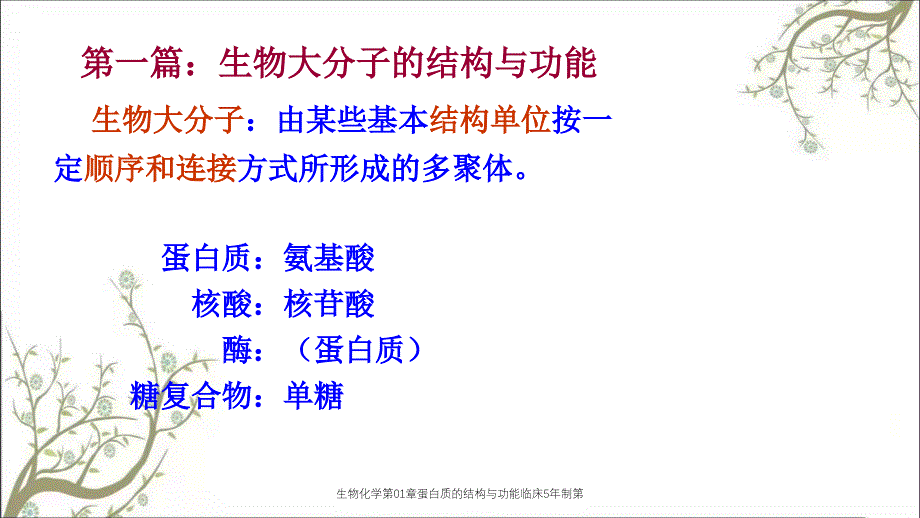 第一篇：生物大分子的结构与功能

生物大分子：由某些基本结构单位按一定顺序和连接方式所形成的多聚体。

蛋白质：氨基酸
核酸：核苷酸
酶：（蛋白质）
糖复合物：单糖

生物化学第01章蛋白质的结构与功能临床5年制第